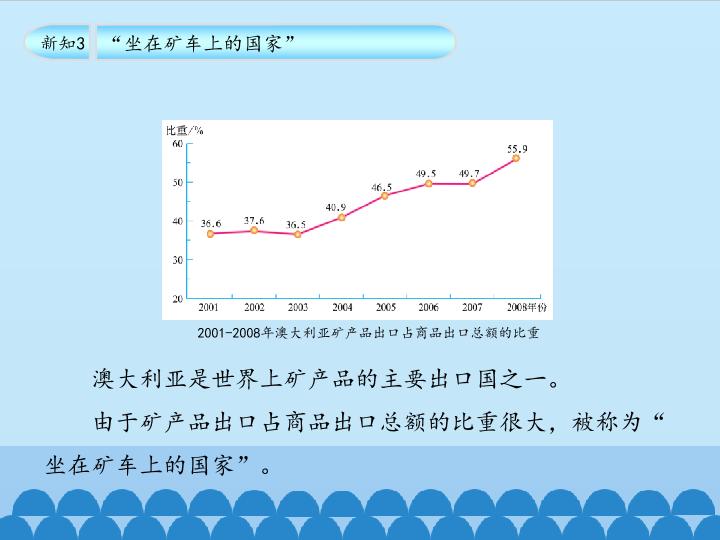 新知3 “坐在矿车上的国家”

比重/%
60
50
40
30
20
36.6
37.6
36.5
40.9
46.5
49.5
49.7
55.9
2001
2002
2003
2004
2005
2006
2007
2008年份

2001-2008年澳大利亚矿产品出口占商品出口总额的比重

澳大利亚是世界上矿产品的主要出口国之一。

由于矿产品出口占商品出口总额的比重很大，被称为“坐在矿车上的国家”。